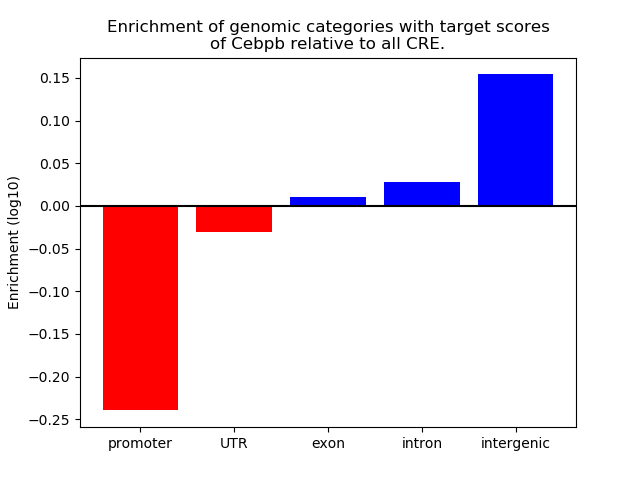 Enrichment of genomic categories with target scores of Cebpb relative to all CRE.

Enrichment (log10)

0.15
0.10
0.05
0.00
−0.05
−0.10
−0.15
−0.20
−0.25

promoter
UTR
exon
intron
intergenic